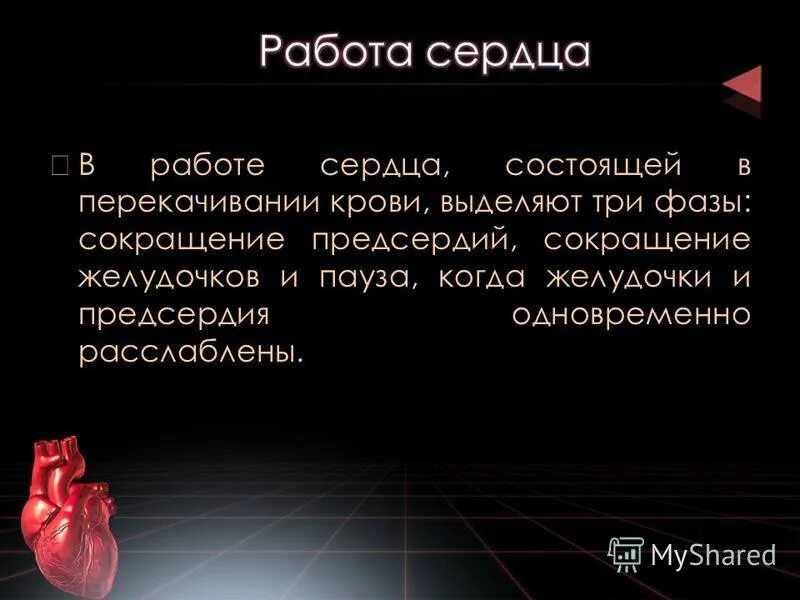 Работа сердца

В работе сердца, состоящей в перекачивании крови, выделяют три фазы: сокращение предсердий, сокращение желудочков и пауза, когда желудочки и предсердия одновременно расслаблены.

MyShared